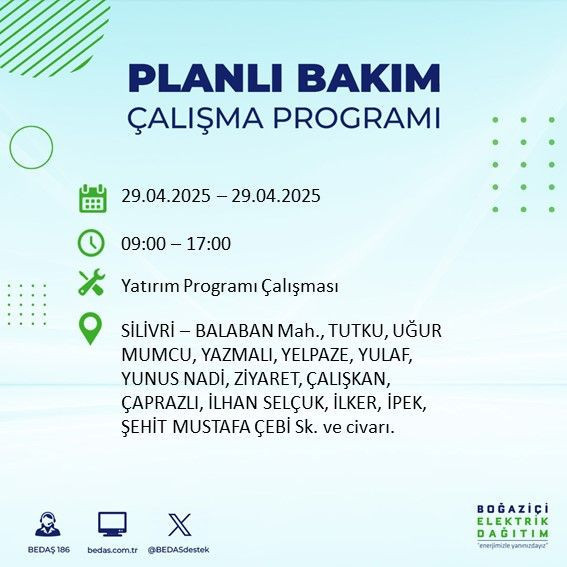 PLANLI BAKIM
ÇALIŞMA PROGRAMI

29.04.2025 – 29.04.2025

09:00 – 17:00

Yatırım Programı Çalışması

SİLİVRİ – BALABAN Mah., TUTKU, UĞUR MUMCU, YAZMALI, YELPAZE, YULAF, YUNUS NADİ, ZİYARET, ÇALIŞKAN, ÇAPRAZLI, İLHAN SELÇUK, İLKER, İPEK, ŞEHİT MUSTAFA ÇEBİ Sk. ve civarı.

BEDAŞ 186
bedas.com.tr
@BEDASdestek

BOĞAZİÇİ
ELEKTRİK
DAĞITIM
"enerjimizle yanınızdayız"